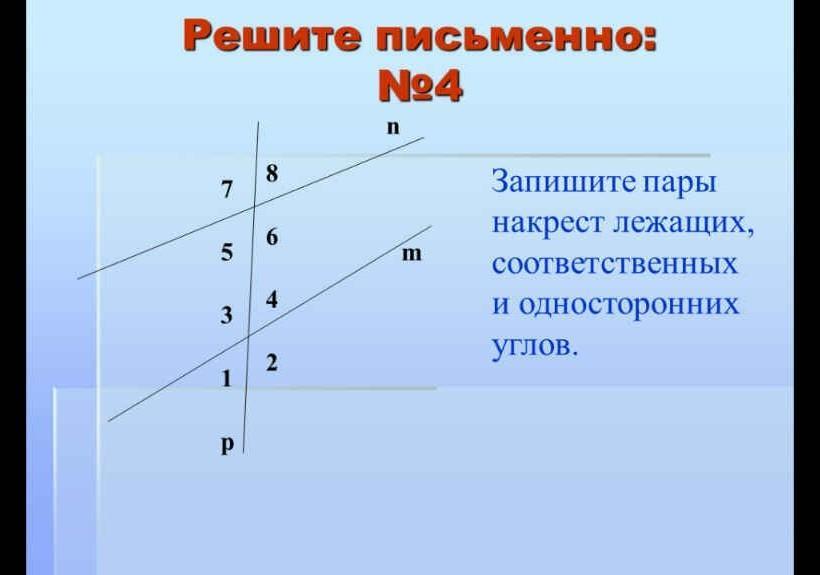 Решите письменно:
№4

n
7
8
5
6
m
3
4
1
2
p

Запишите пары накрест лежащих, соответственных и односторонних углов.